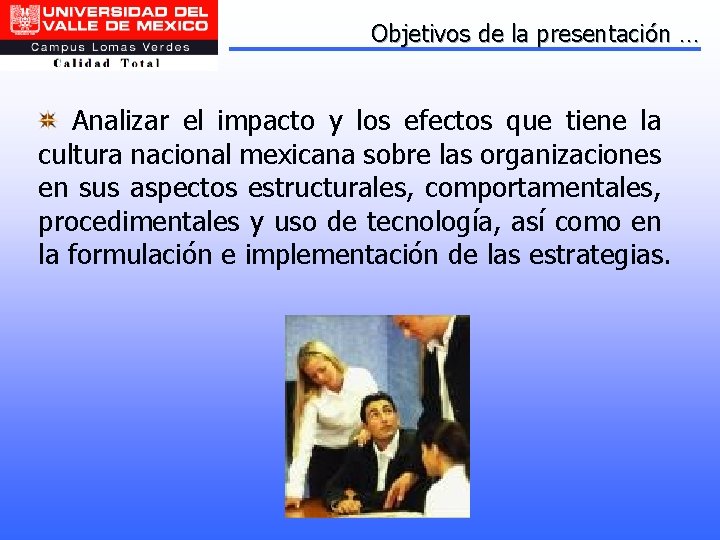 UNIVERSIDAD DEL VALLE DE MEXICO
Campus Lomas Verdes
Calidad Total

Objetivos de la presentación …

Analizar el impacto y los efectos que tiene la cultura nacional mexicana sobre las organizaciones en sus aspectos estructurales, comportamentales, procedimentales y uso de tecnología, así como en la formulación e implementación de las estrategias.